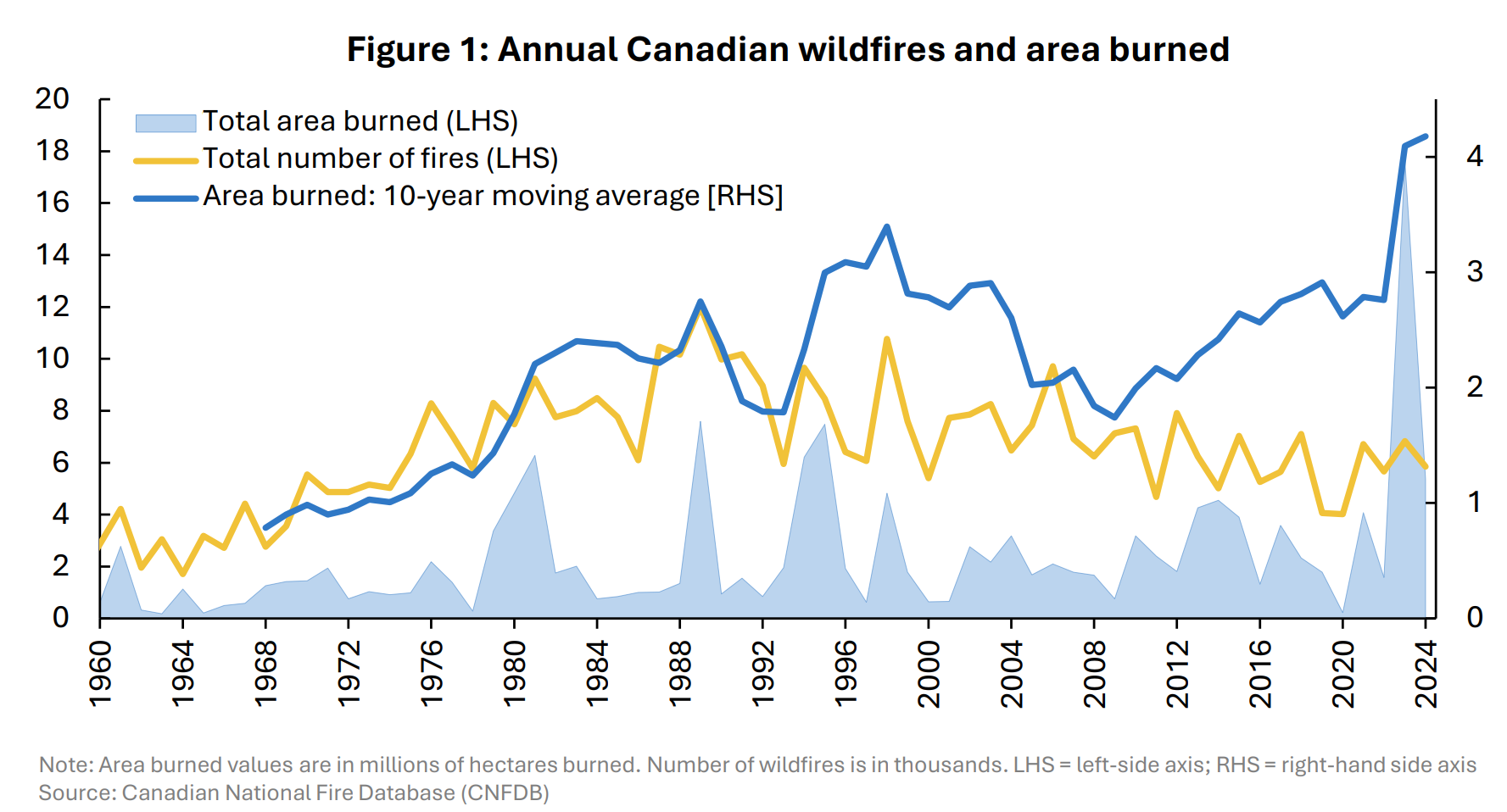 Figure 1: Annual Canadian wildfires and area burned

Total area burned (LHS)
Total number of fires (LHS)
Area burned: 10-year moving average [RHS]

20
18
16
14
12
10
8
6
4
2
0

4
3
2
1
0

1960
1964
1968
1972
1976
1980
1984
1988
1992
1996
2000
2004
2008
2012
2016
2020
2024

Note: Area burned values are in millions of hectares burned. Number of wildfires is in thousands. LHS = left-side axis; RHS = right-hand side axis
Source: Canadian National Fire Database (CNFDB)